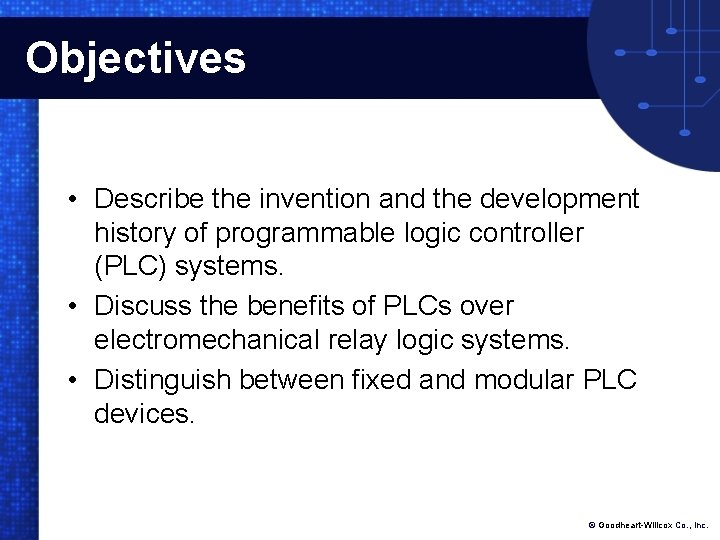 Objectives

• Describe the invention and the development history of programmable logic controller (PLC) systems.
• Discuss the benefits of PLCs over electromechanical relay logic systems.
• Distinguish between fixed and modular PLC devices.

© Goodheart-Willcox Co., Inc.